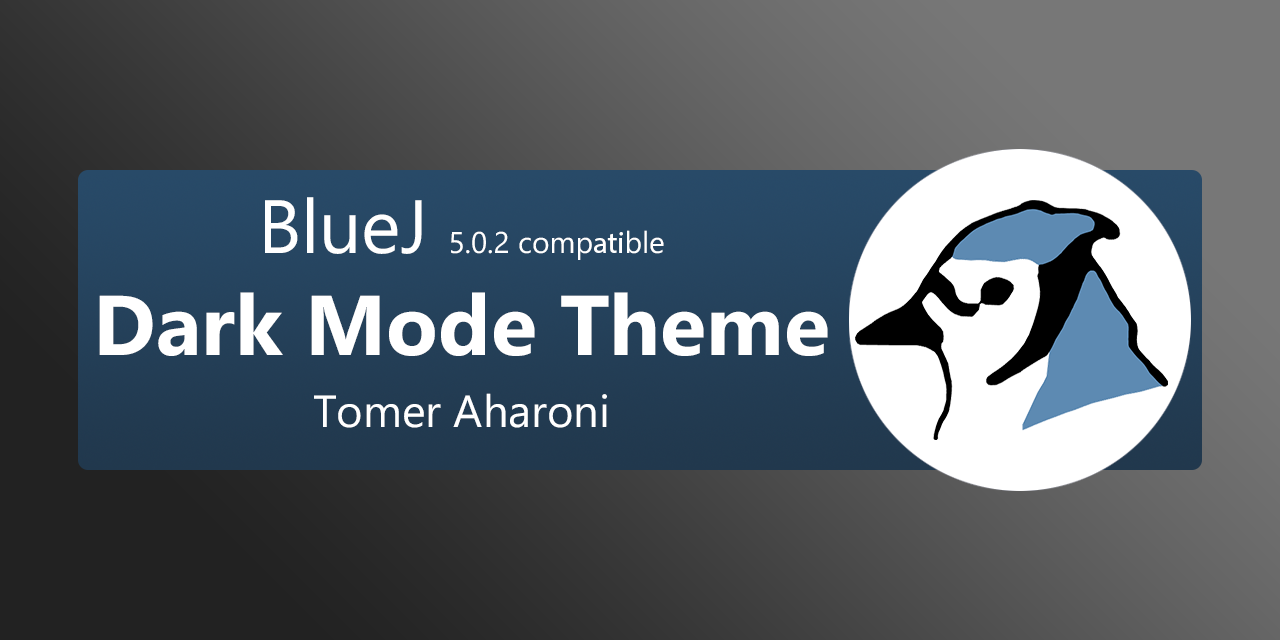 BlueJ 5.0.2 compatible

Dark Mode Theme

Tomer Aharoni